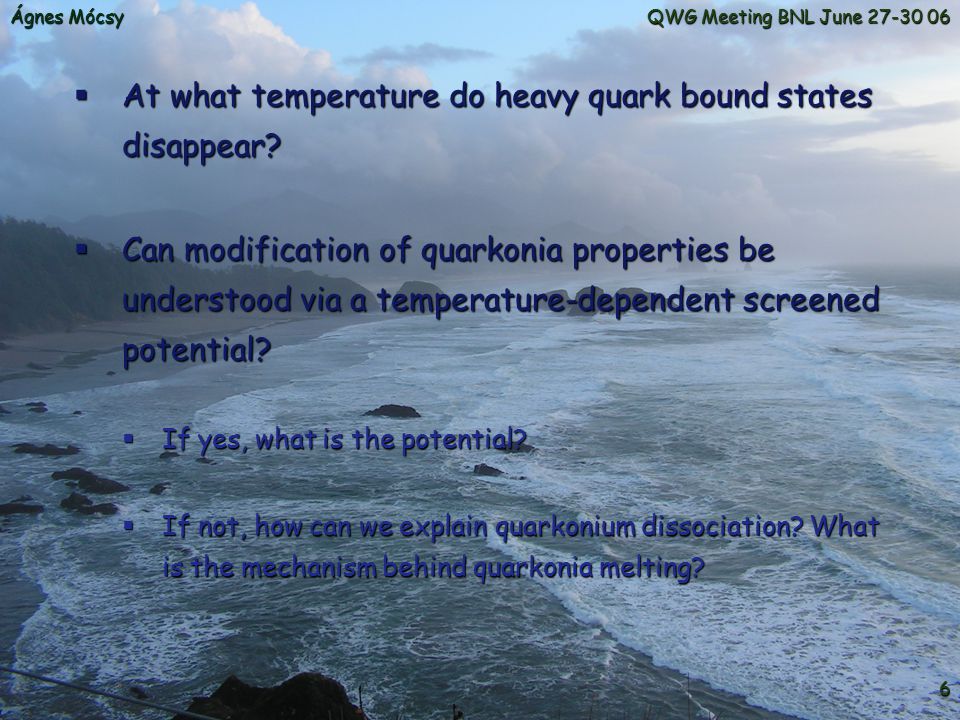 Ágnes Mócsy

QWG Meeting BNL June 27-30 06

▪ At what temperature do heavy quark bound states disappear?

▪ Can modification of quarkonia properties be understood via a temperature-dependent screened potential?

▪ If yes, what is the potential?

▪ If not, how can we explain quarkonium dissociation? What is the mechanism behind quarkonia melting?

6